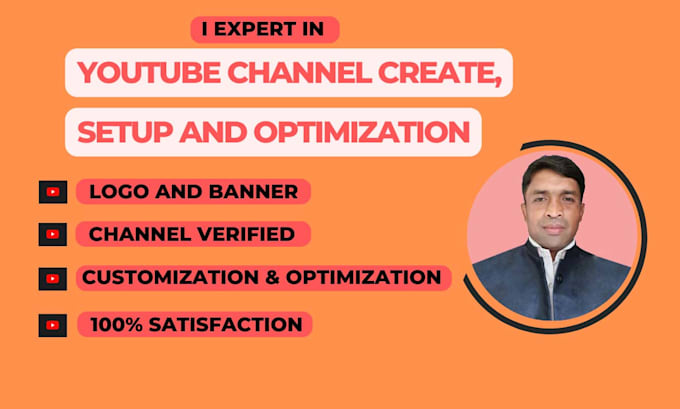 I EXPERT IN

YOUTUBE CHANNEL CREATE,

SETUP AND OPTIMIZATION

LOGO AND BANNER

CHANNEL VERIFIED

CUSTOMIZATION & OPTIMIZATION

100% SATISFACTION